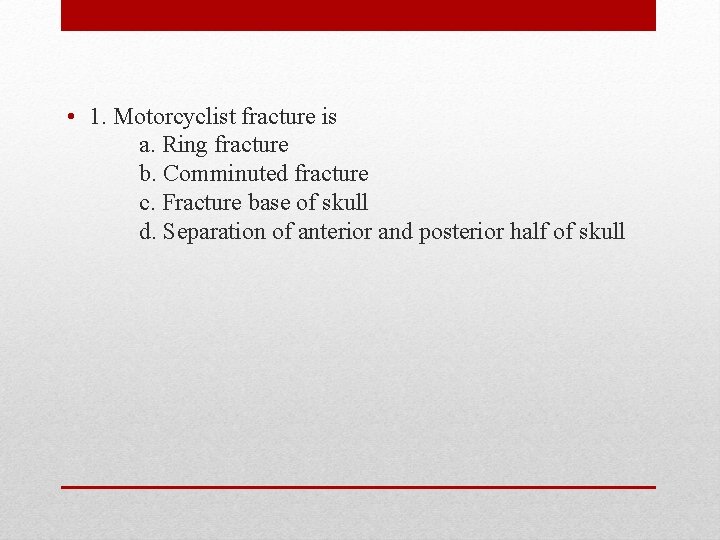 • 1. Motorcyclist fracture is
a. Ring fracture
b. Comminuted fracture
c. Fracture base of skull
d. Separation of anterior and posterior half of skull